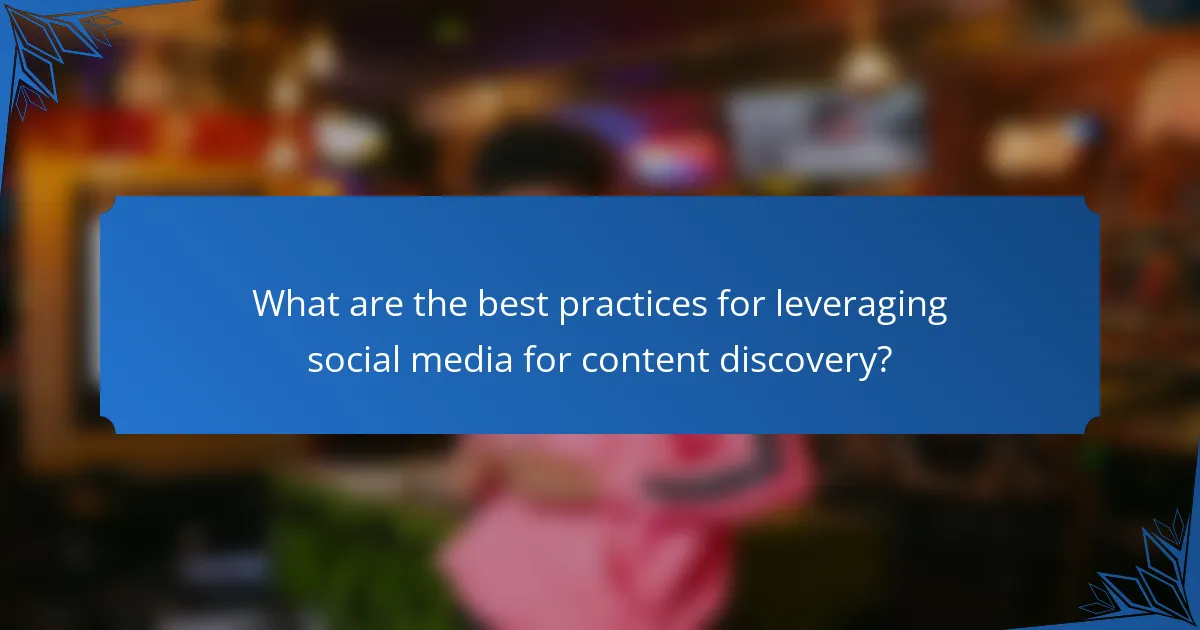 What are the best practices for leveraging social media for content discovery?